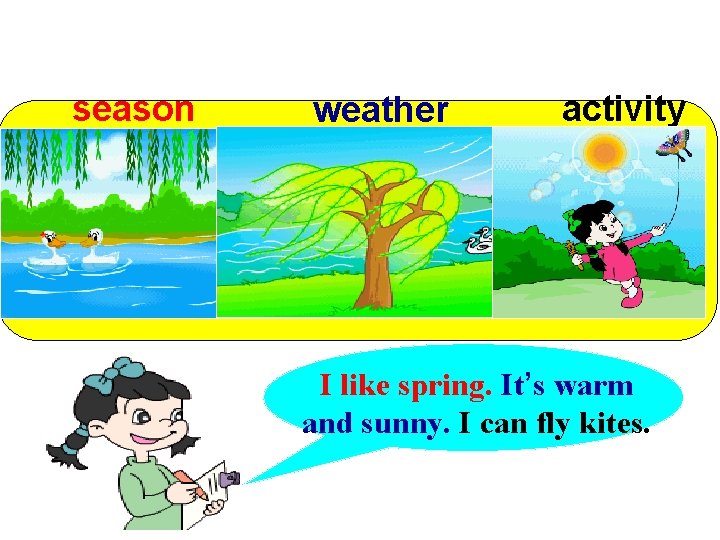 season weather activity

I like spring. It's warm and sunny. I can fly kites.